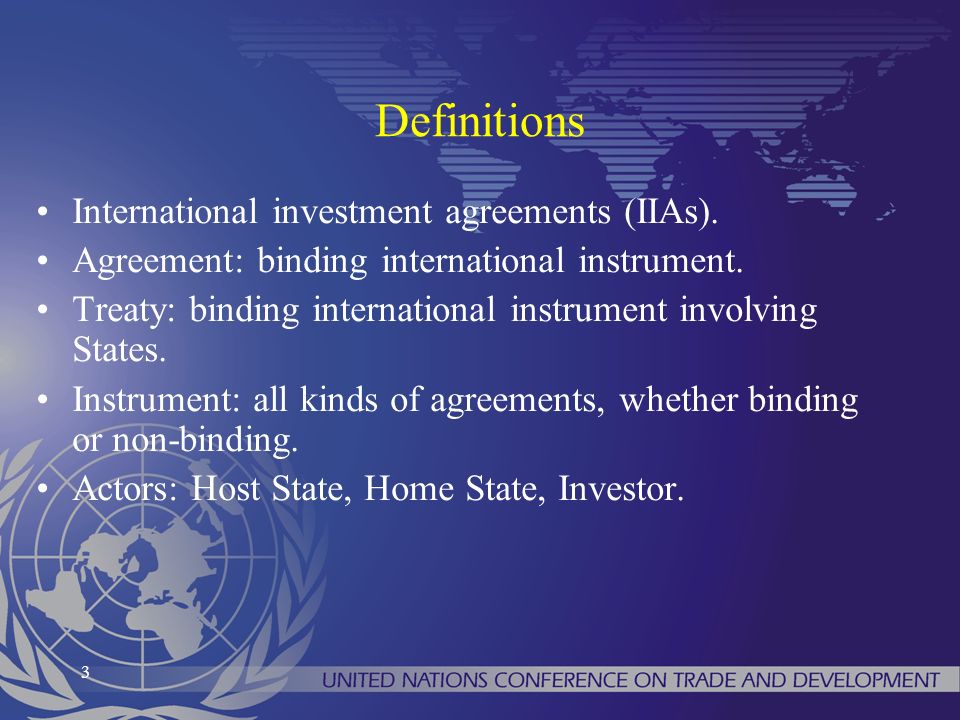 Definitions

• International investment agreements (IIAs).
• Agreement: binding international instrument.
• Treaty: binding international instrument involving States.
• Instrument: all kinds of agreements, whether binding or non-binding.
• Actors: Host State, Home State, Investor.

3

UNITED NATIONS CONFERENCE ON TRADE AND DEVELOPMENT